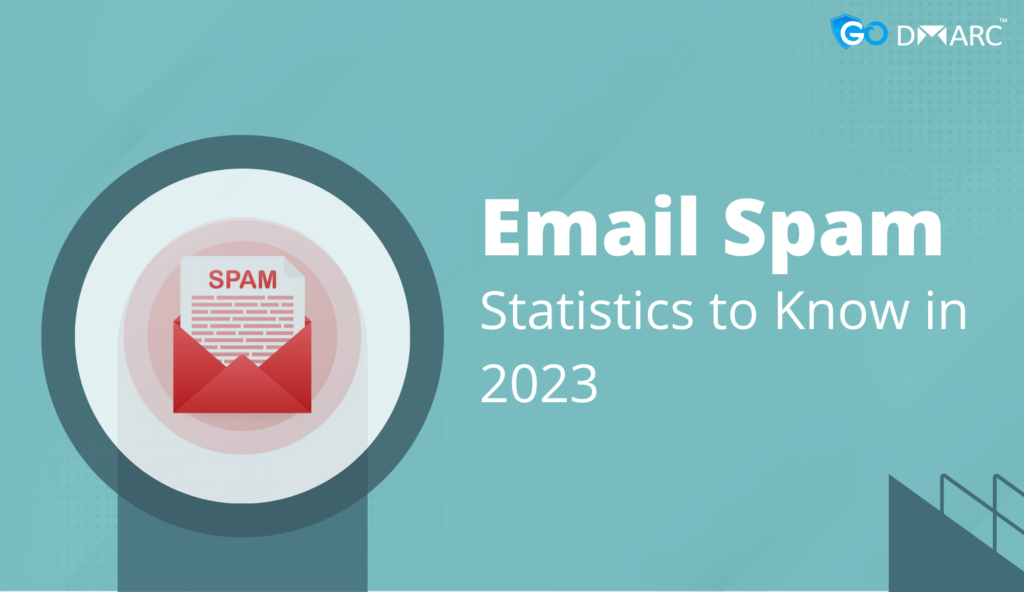 GO DMARC™

SPAM

Email Spam

Statistics to Know in 2023